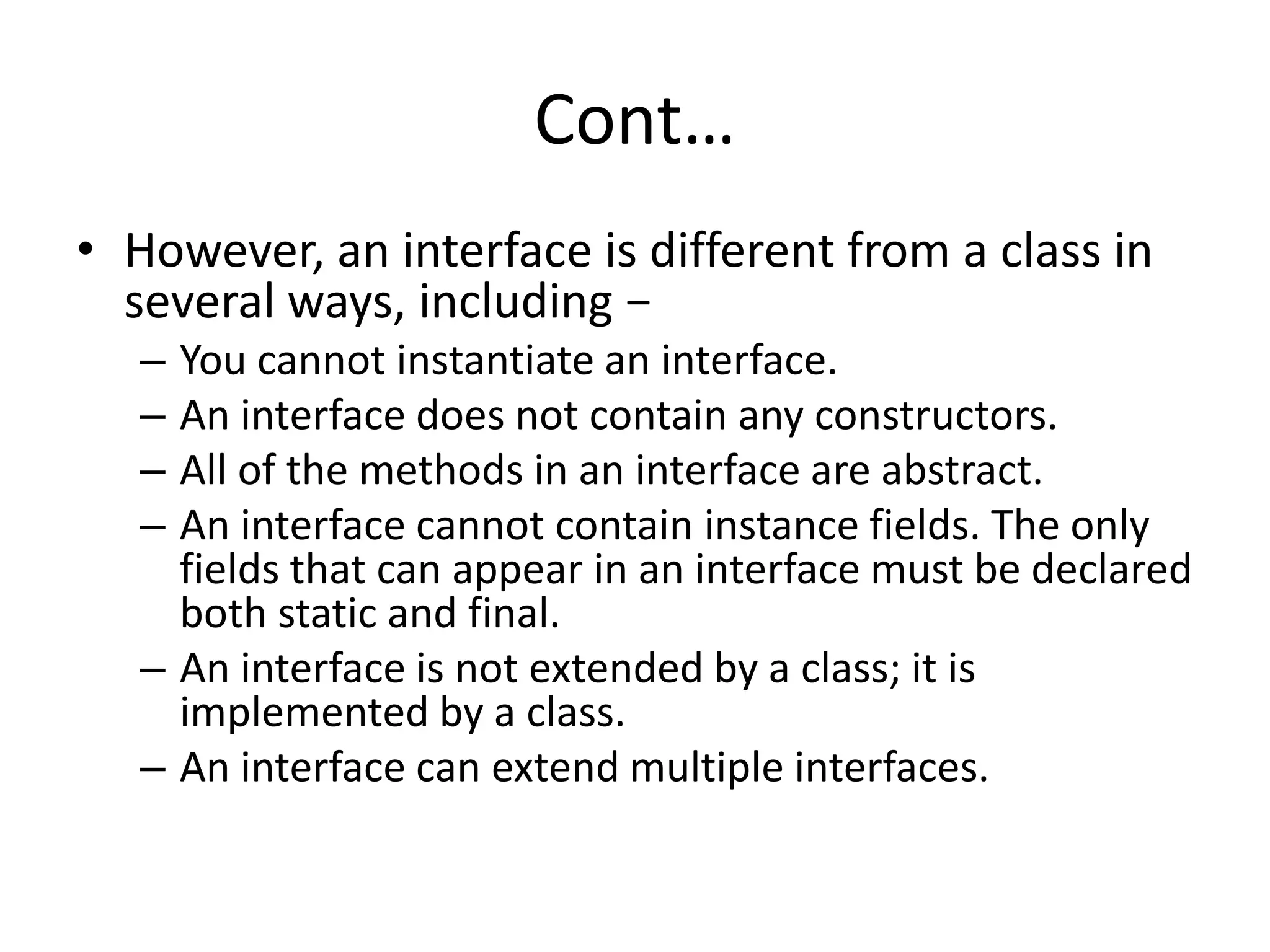 Cont…

• However, an interface is different from a class in several ways, including −

– You cannot instantiate an interface.

– An interface does not contain any constructors.

– All of the methods in an interface are abstract.

– An interface cannot contain instance fields. The only fields that can appear in an interface must be declared both static and final.

– An interface is not extended by a class; it is implemented by a class.

– An interface can extend multiple interfaces.